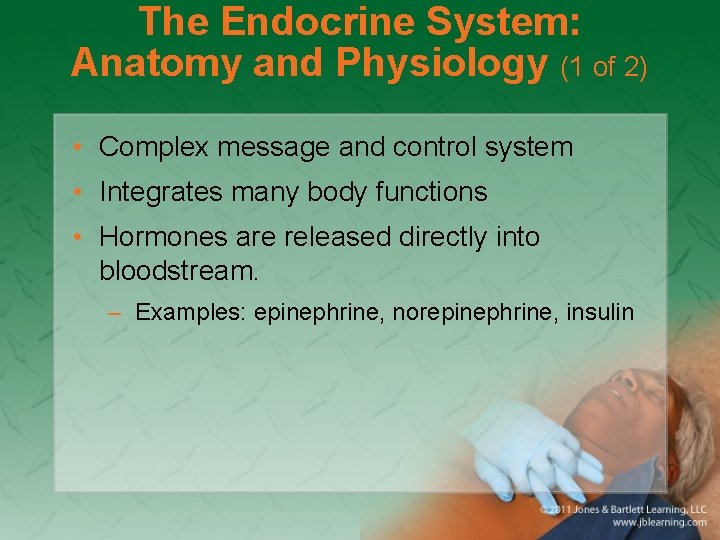 The Endocrine System: Anatomy and Physiology (1 of 2)

• Complex message and control system
• Integrates many body functions
• Hormones are released directly into bloodstream.
– Examples: epinephrine, norepinephrine, insulin

© 2011 Jones & Bartlett Learning, LLC
www.jblearning.com